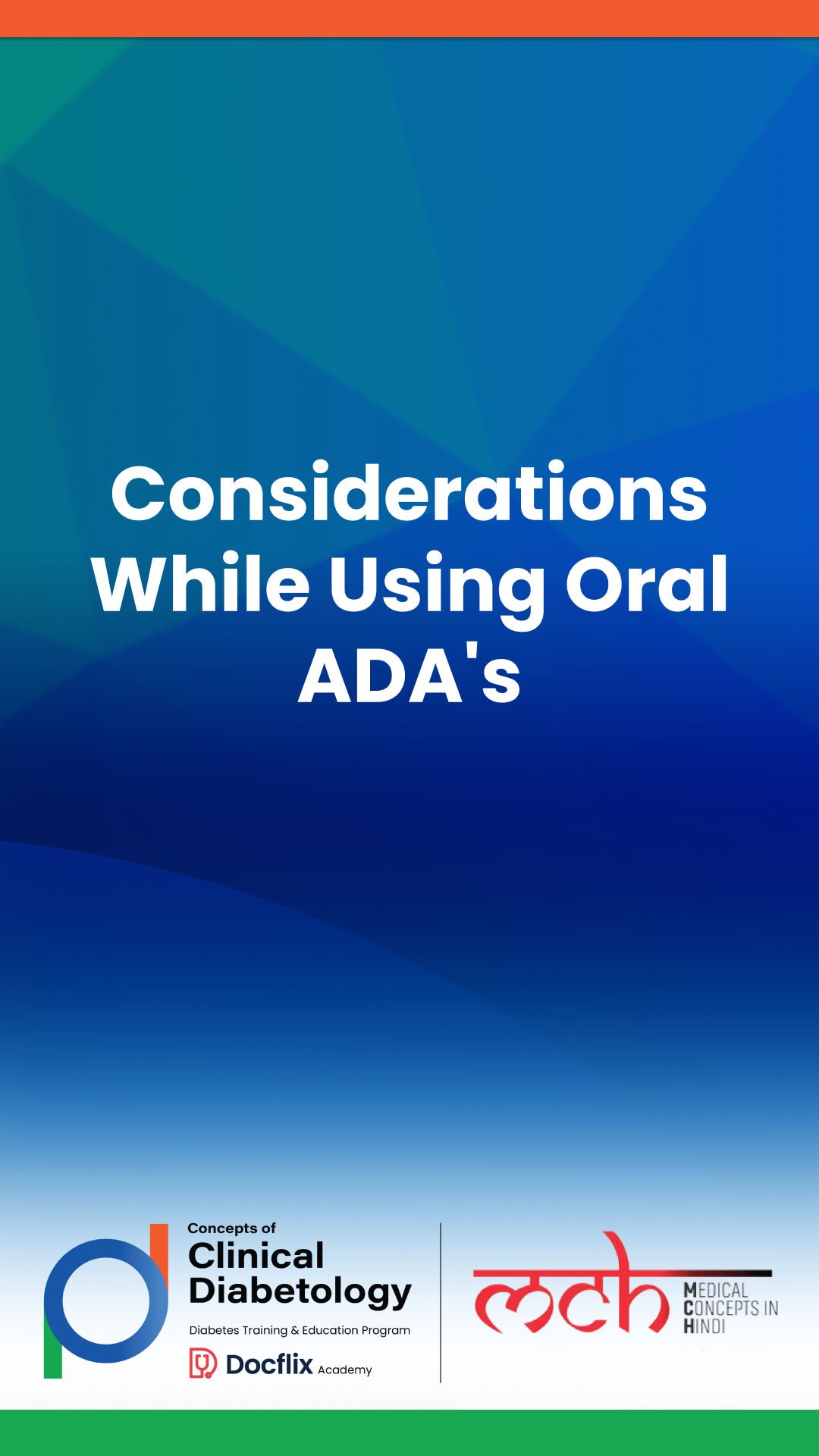 Considerations While Using Oral ADA's

Concepts of
Clinical Diabetology
Diabetes Training & Education Program
Docflix Academy

mch
MEDICAL CONCEPTS IN HINDI